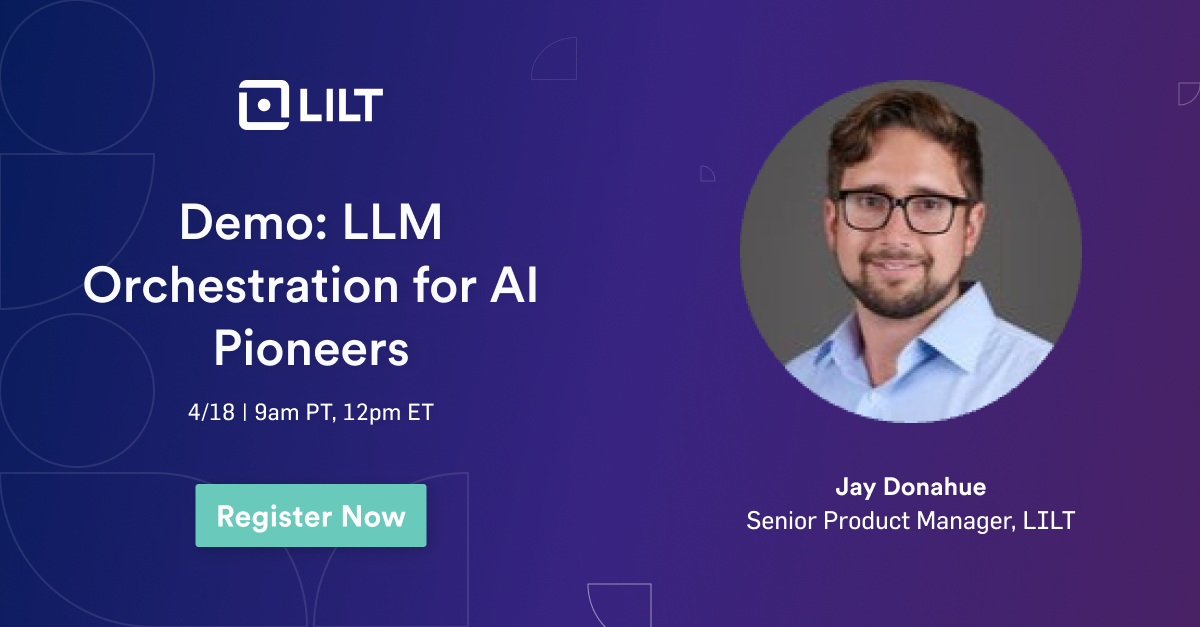 LILT

Demo: LLM Orchestration for AI Pioneers

4/18 | 9am PT, 12pm ET

Register Now

Jay Donahue
Senior Product Manager, LILT